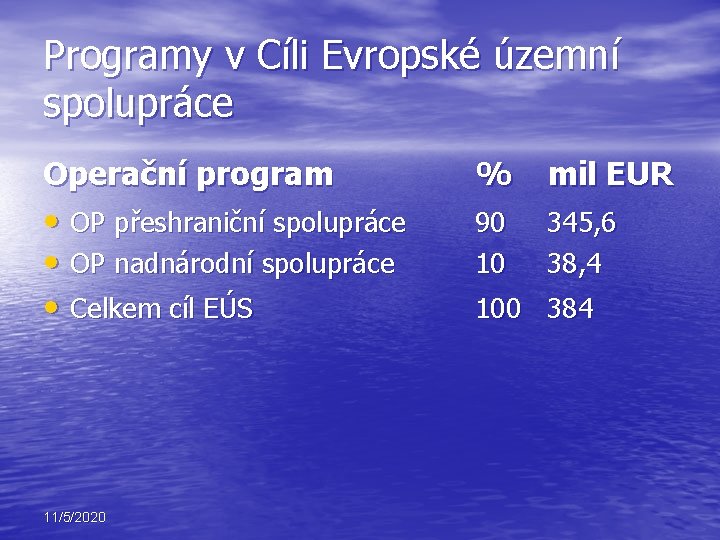 Programy v Cíli Evropské územní spolupráce

| Operační program | % | mil EUR |
|---|---|---|
| • OP přeshraniční spolupráce | 90 | 345,6 |
| • OP nadnárodní spolupráce | 10 | 38,4 |
| • Celkem cíl EÚS | 100 | 384 |

11/5/2020